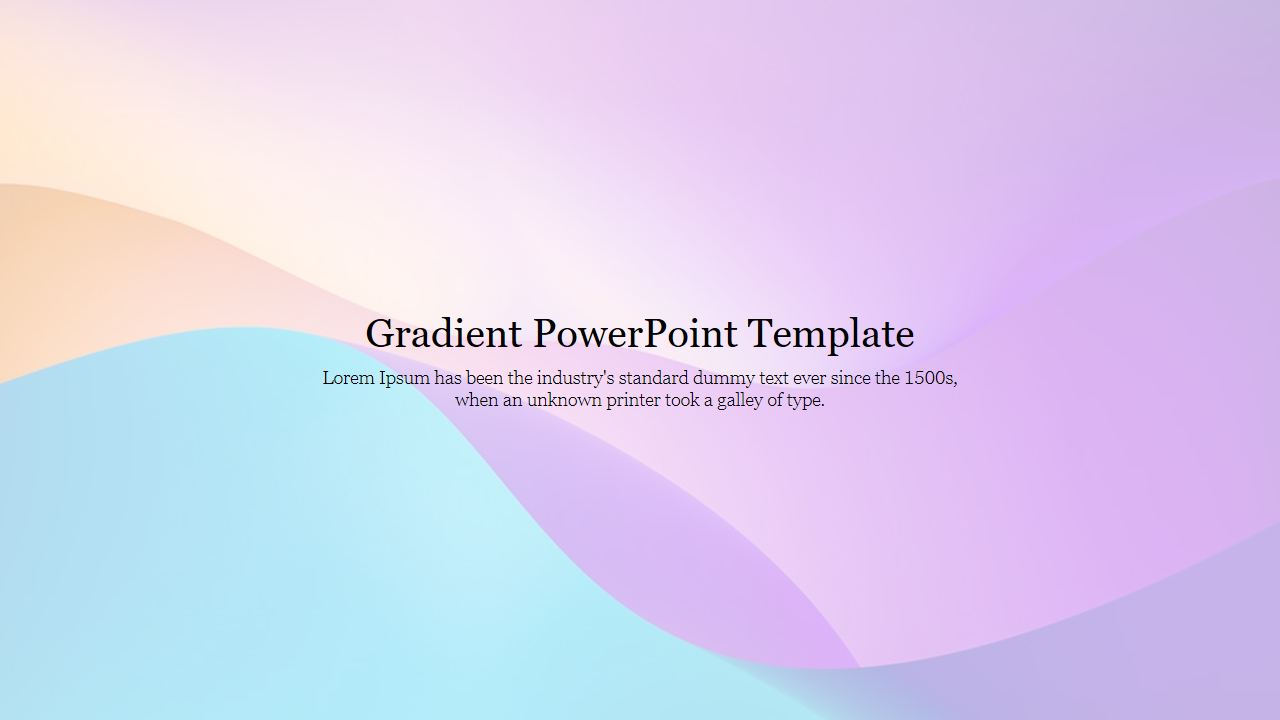 Gradient PowerPoint Template

Lorem Ipsum has been the industry's standard dummy text ever since the 1500s, when an unknown printer took a galley of type.